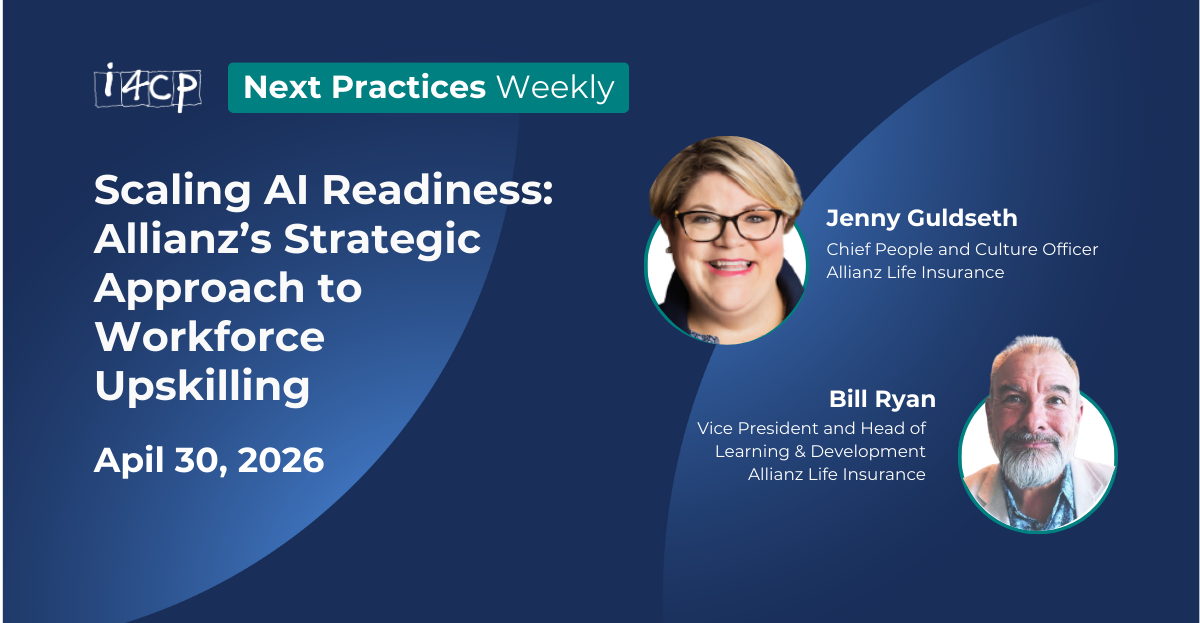 i4cp Next Practices Weekly

Scaling AI Readiness: Allianz's Strategic Approach to Workforce Upskilling

April 30, 2026

Jenny Guldseth
Chief People and Culture Officer
Allianz Life Insurance

Bill Ryan
Vice President and Head of Learning & Development
Allianz Life Insurance